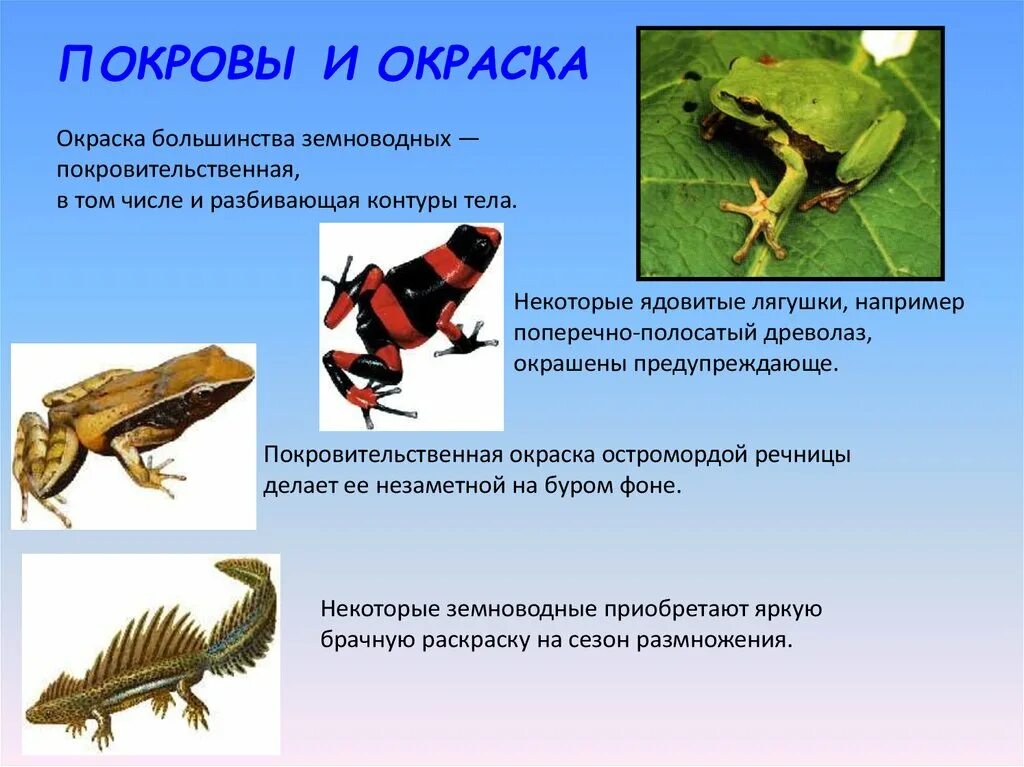 ПОКРОВЫ И ОКРАСКА

Окраска большинства земноводных — покровительственная, в том числе и разбивающая контуры тела.

Некоторые ядовитые лягушки, например поперечно-полосатый древолаз, окрашены предупреждающе.

Покровительственная окраска остромордой речницы делает ее незаметной на буром фоне.

Некоторые земноводные приобретают яркую брачную раскраску на сезон размножения.